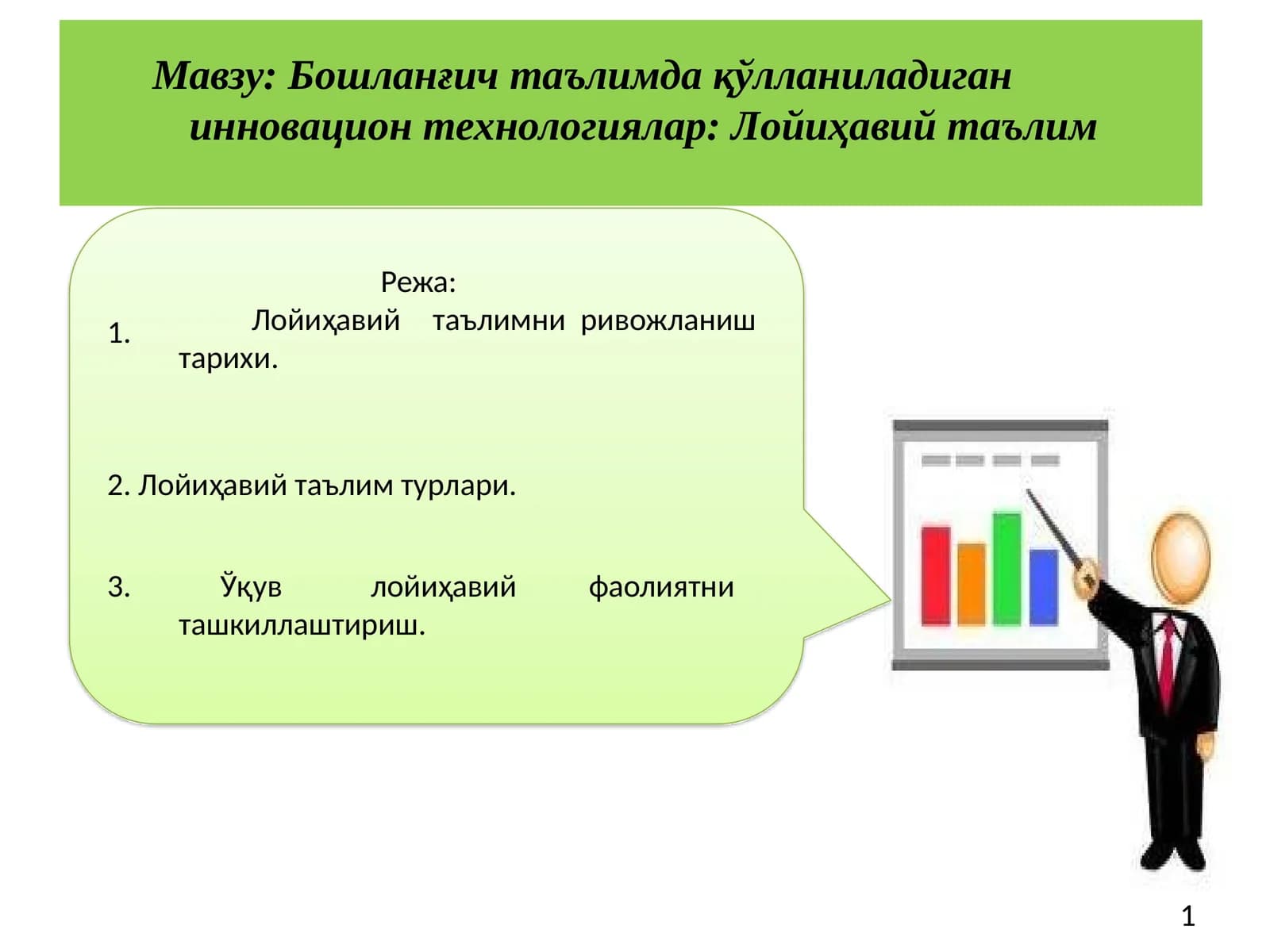 Мавзу: Бошланғич таълимда қўлланиладиган инновацион технологиялар: Лойиҳавий таълим

Режа:

1. Лойиҳавий таълимни ривожланиш тарихи.

2. Лойиҳавий таълим турлари.

3. Ўқув лойиҳавий фаолиятни ташкиллаштириш.

1